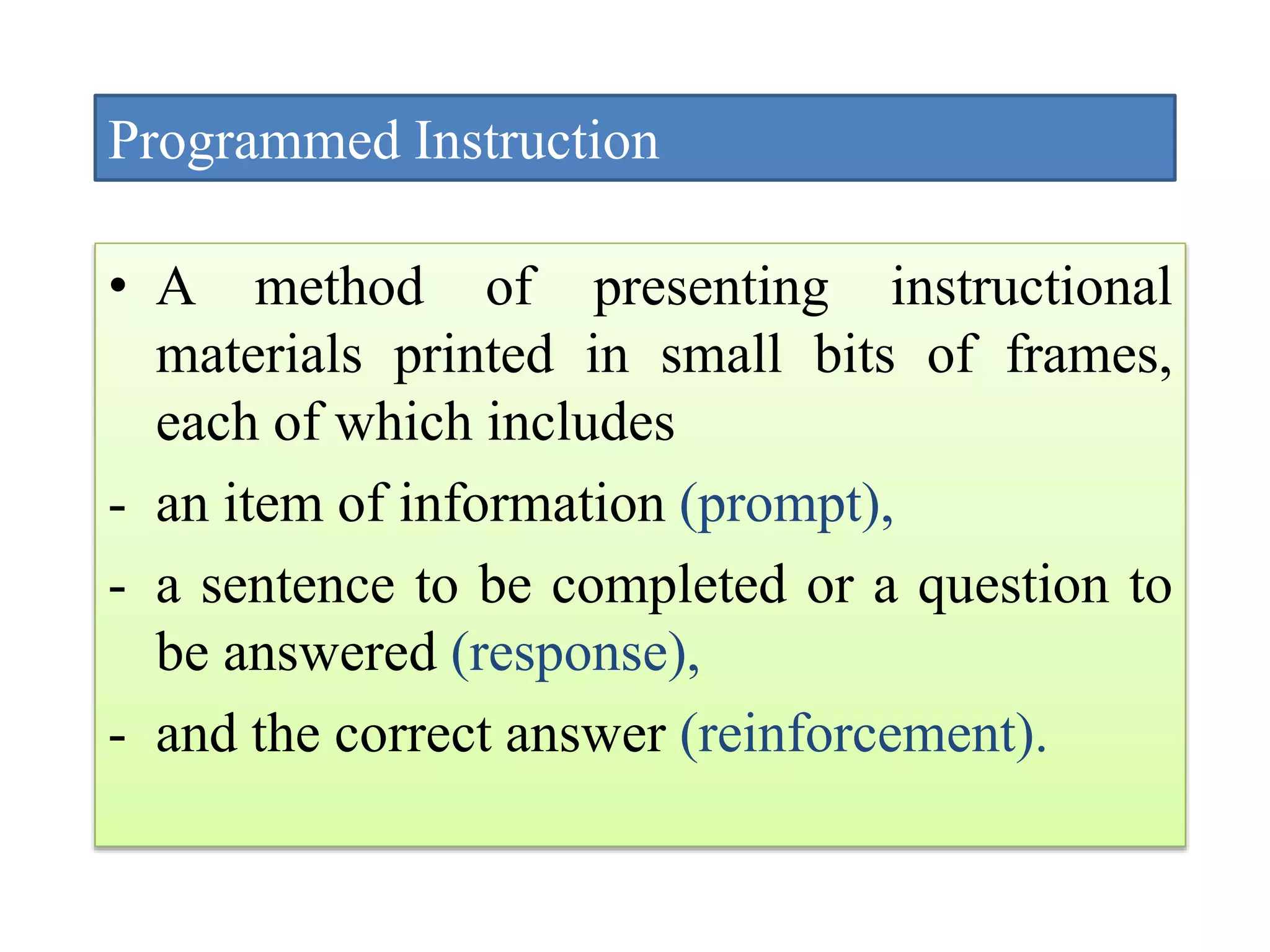 Programmed Instruction

• A method of presenting instructional materials printed in small bits of frames, each of which includes

- an item of information (prompt),

- a sentence to be completed or a question to be answered (response),

- and the correct answer (reinforcement).